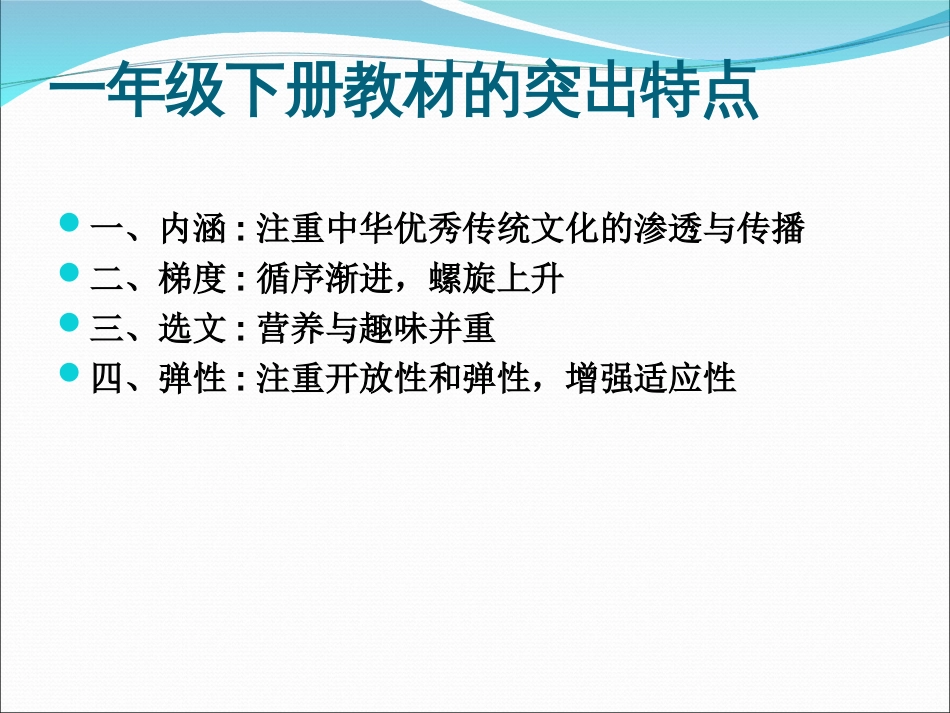 一年级下册教材的突出特点

一、内涵：注重中华优秀传统文化的渗透与传播
二、梯度：循序渐进，螺旋上升
三、选文：营养与趣味并重
四、弹性：注重开放性和弹性，增强适应性